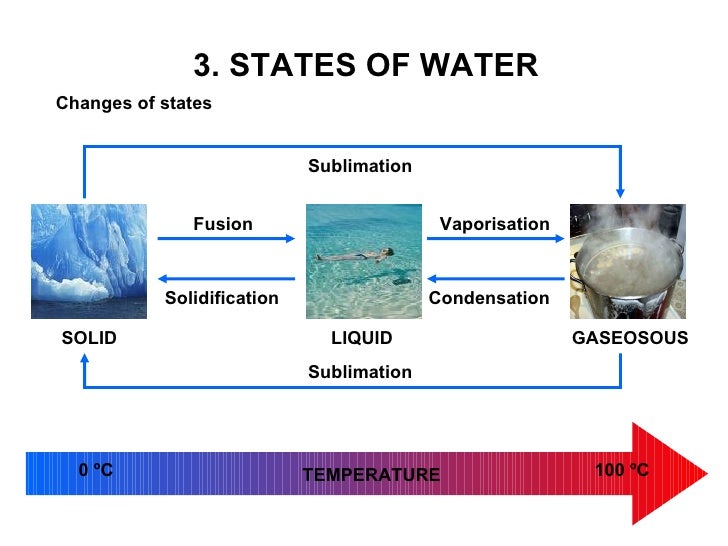 3. STATES OF WATER

Changes of states

Sublimation

Fusion

Vaporisation

Solidification

Condensation

SOLID

LIQUID

GASEOSOUS

Sublimation

0 ºC

TEMPERATURE

100 ºC